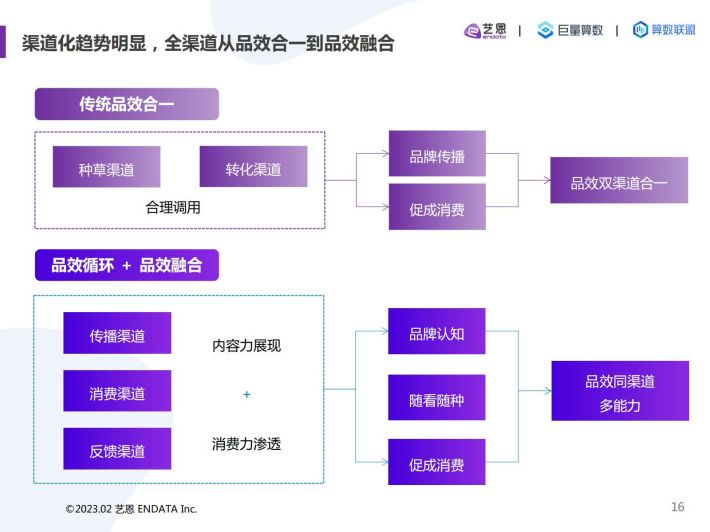 渠道化趋势明显，全渠道从品效合一到品效融合

艺恩 endata | 巨量算数 | 算数联盟

传统品效合一

种草渠道

转化渠道

合理调用

品牌传播

促成消费

品效双渠道合一

品效循环 + 品效融合

传播渠道

消费渠道

反馈渠道

内容力展现

+

消费力渗透

品牌认知

随看随种

促成消费

品效同渠道
多能力

©2023.02 艺恩 ENDATA Inc.

16